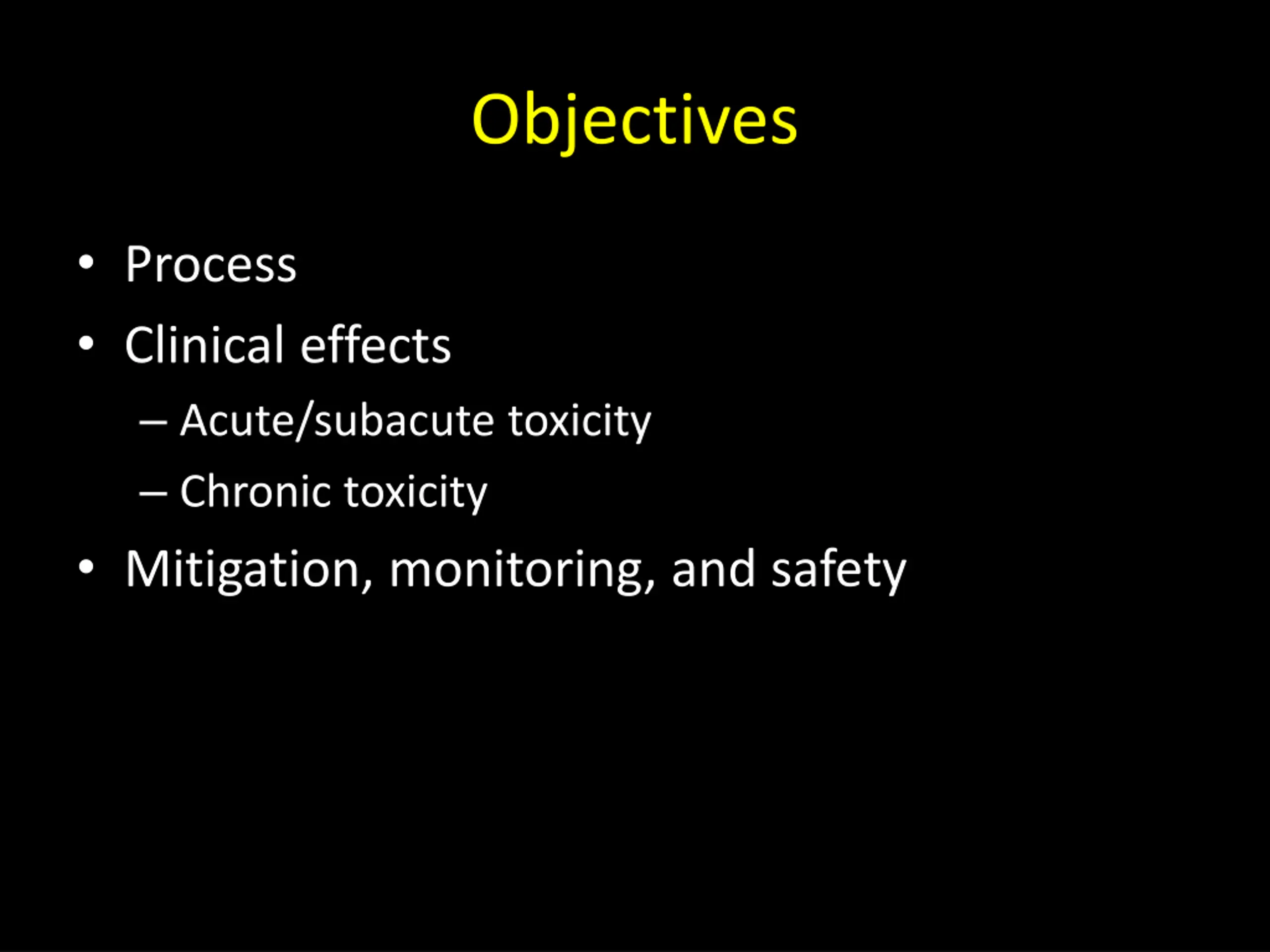 Objectives

• Process
• Clinical effects
– Acute/subacute toxicity
– Chronic toxicity
• Mitigation, monitoring, and safety